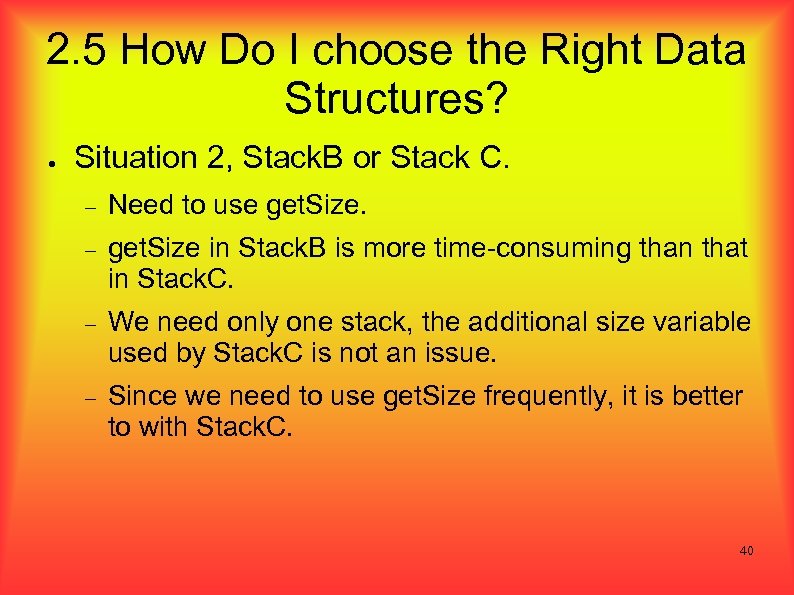 2.5 How Do I choose the Right Data Structures?

● Situation 2, StackB or Stack C.

– Need to use getSize.

– getSize in StackB is more time-consuming than that in StackC.

– We need only one stack, the additional size variable used by StackC is not an issue.

– Since we need to use getSize frequently, it is better to with StackC.

40